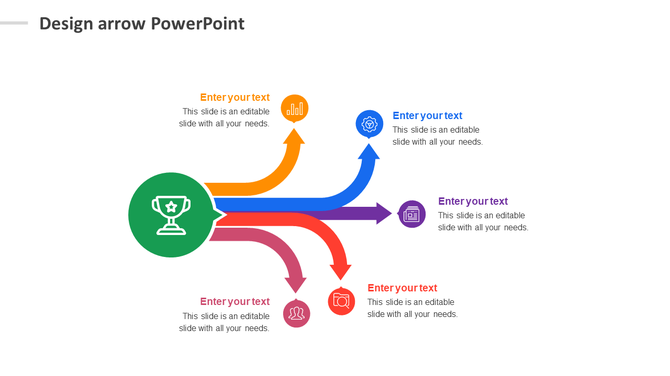 Design arrow PowerPoint

Enter your text
This slide is an editable slide with all your needs.

Enter your text
This slide is an editable slide with all your needs.

Enter your text
This slide is an editable slide with all your needs.

Enter your text
This slide is an editable slide with all your needs.

Enter your text
This slide is an editable slide with all your needs.